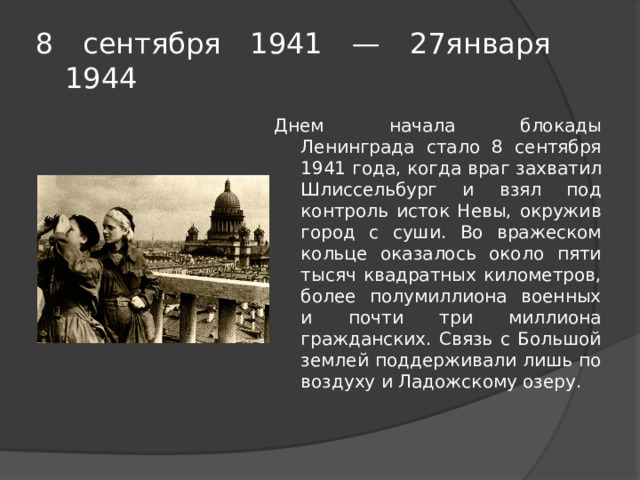 8 сентября 1941 — 27января 1944

Днем начала блокады Ленинграда стало 8 сентября 1941 года, когда враг захватил Шлиссельбург и взял под контроль исток Невы, окружив город с суши. Во вражеском кольце оказалось около пяти тысяч квадратных километров, более полумиллиона военных и почти три миллиона гражданских. Связь с Большой землей поддерживали лишь по воздуху и Ладожскому озеру.